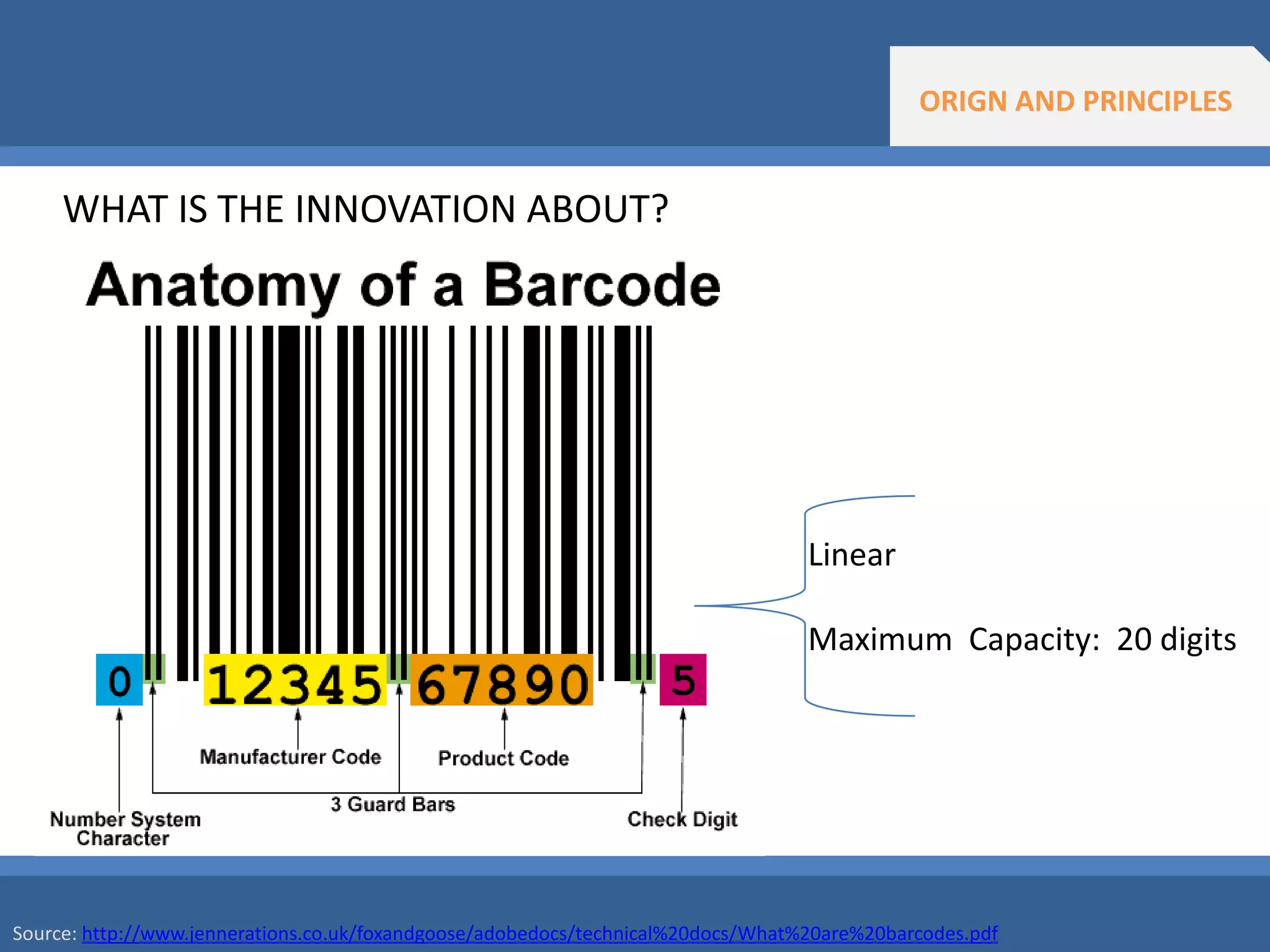 ORIGN AND PRINCIPLES

WHAT IS THE INNOVATION ABOUT?

Anatomy of a Barcode

0 12345 67890 5

Manufacturer Code

Product Code

3 Guard Bars

Number System Character

Check Digit

Linear

Maximum Capacity: 20 digits

Source: http://www.jennerations.co.uk/foxandgoose/adobedocs/technical%20docs/What%20are%20barcodes.pdf